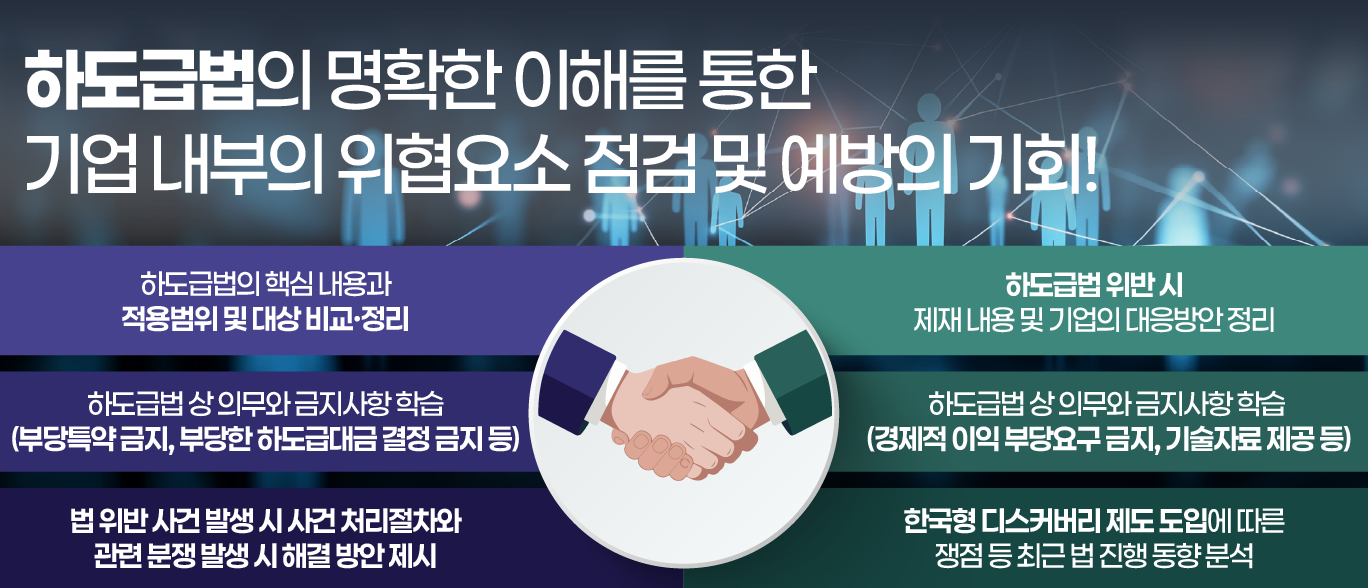 하도급법의 명확한 이해를 통한
기업 내부의 위협요소 점검 및 예방의 기회!

하도급법의 핵심 내용과
적용범위 및 대상 비교·정리

하도급법 상 의무와 금지사항 학습
(부당특약 금지, 부당한 하도급대금 결정 금지 등)

법 위반 사건 발생 시 사건 처리절차와
관련 분쟁 발생 시 해결 방안 제시

하도급법 위반 시
제재 내용 및 기업의 대응방안 정리

하도급법 상 의무와 금지사항 학습
(경제적 이익 부당요구 금지, 기술자료 제공 등)

한국형 디스커버리 제도 도입에 따른
쟁점 등 최근 법 진행 동향 분석